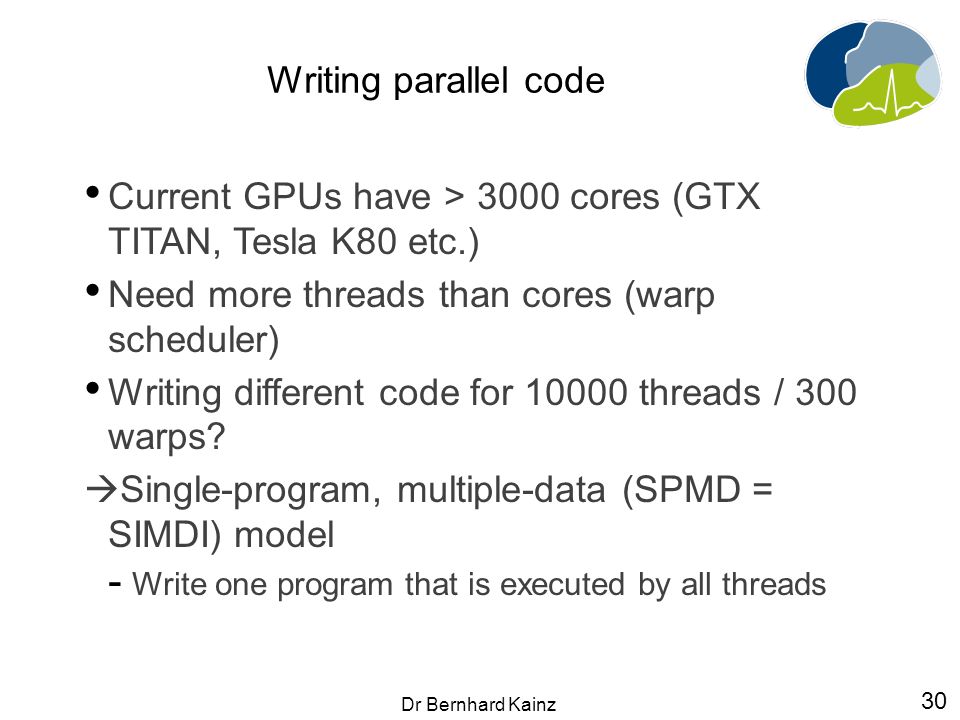 Writing parallel code

• Current GPUs have > 3000 cores (GTX TITAN, Tesla K80 etc.)

• Need more threads than cores (warp scheduler)

• Writing different code for 10000 threads / 300 warps?

→Single-program, multiple-data (SPMD = SIMDI) model

- Write one program that is executed by all threads

Dr Bernhard Kainz

30